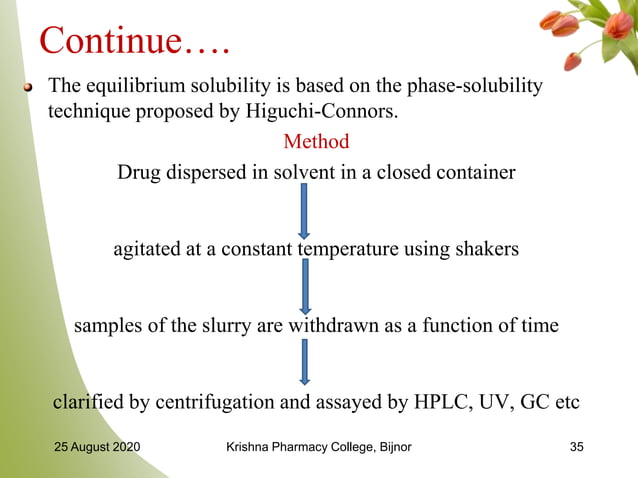 Continue….

The equilibrium solubility is based on the phase-solubility technique proposed by Higuchi-Connors.

Method

Drug dispersed in solvent in a closed container

agitated at a constant temperature using shakers

samples of the slurry are withdrawn as a function of time

clarified by centrifugation and assayed by HPLC, UV, GC etc

25 August 2020

Krishna Pharmacy College, Bijnor

35